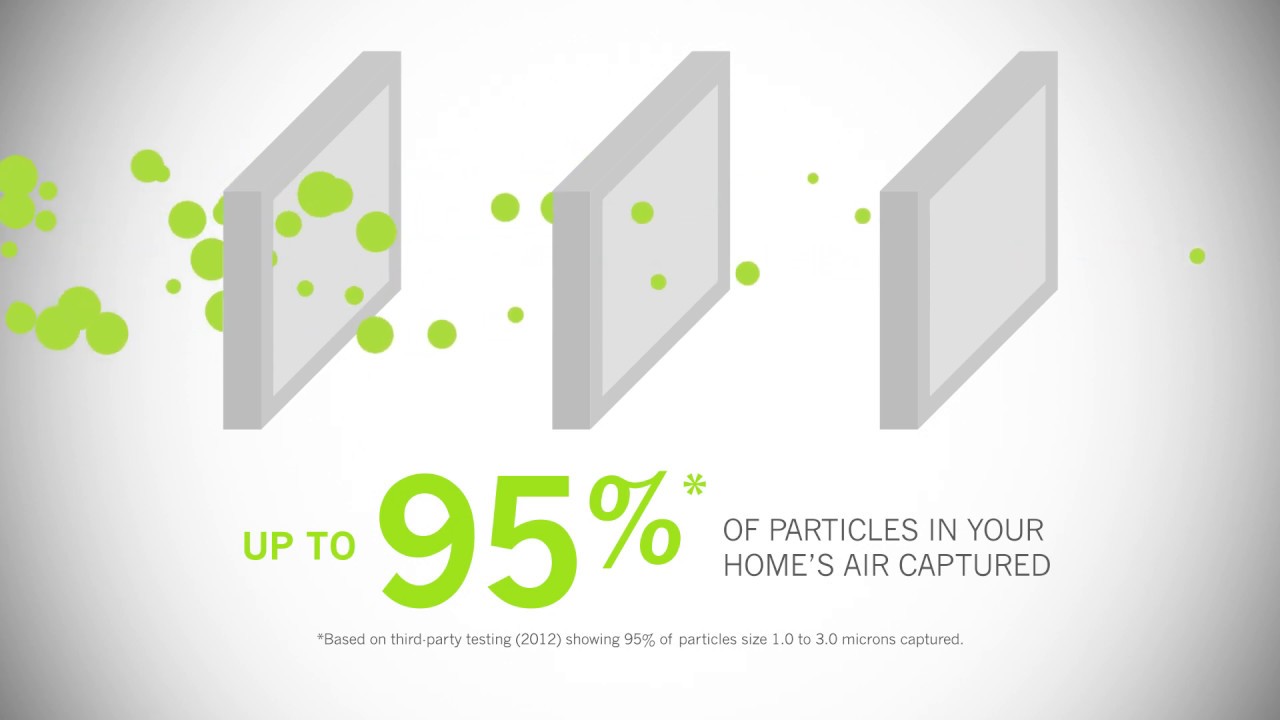 UP TO 95%*

OF PARTICLES IN YOUR HOME'S AIR CAPTURED

*Based on third-party testing (2012) showing 95% of particles size 1.0 to 3.0 microns captured.